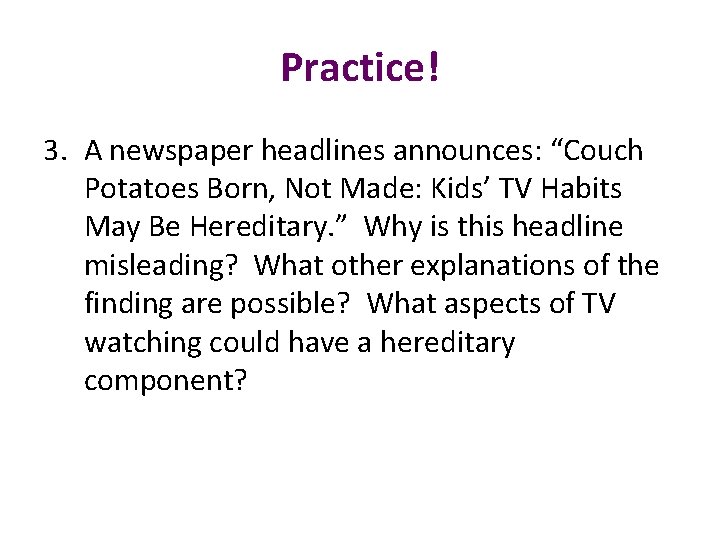 Practice!

3. A newspaper headlines announces: “Couch Potatoes Born, Not Made: Kids’ TV Habits May Be Hereditary.” Why is this headline misleading? What other explanations of the finding are possible? What aspects of TV watching could have a hereditary component?